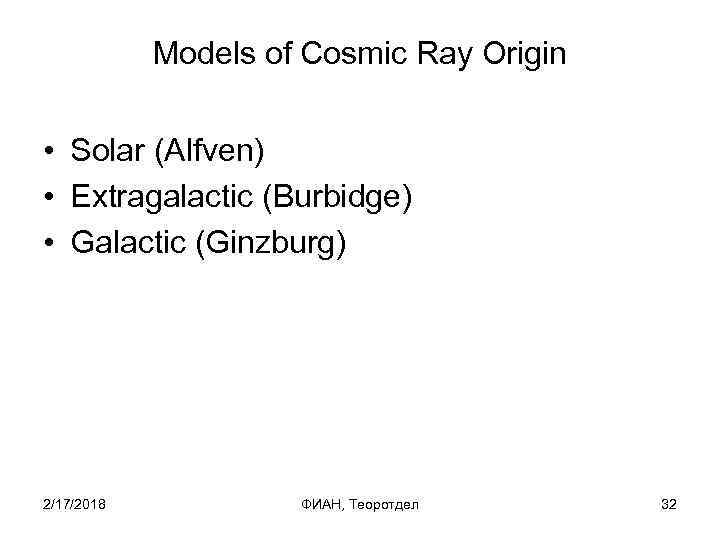 Models of Cosmic Ray Origin

• Solar (Alfven)
• Extragalactic (Burbidge)
• Galactic (Ginzburg)

2/17/2018

ФИАН, Теоротдел

32